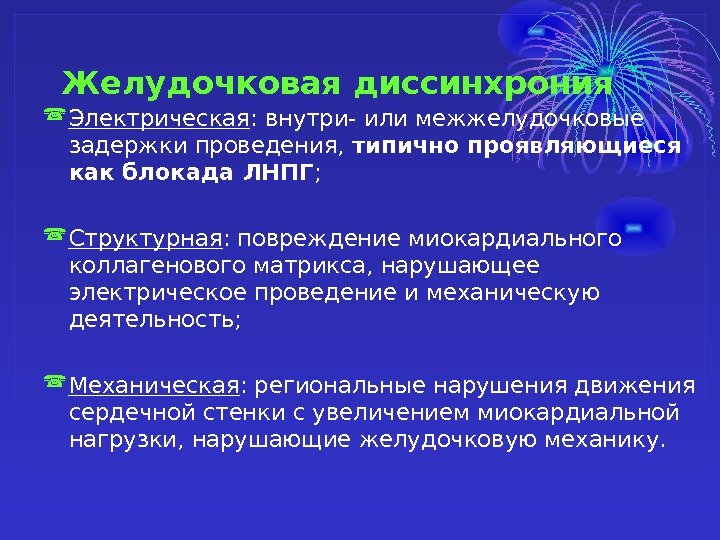 Желудочковая диссинхрония

Электрическая: внутри- или межжелудочковые задержки проведения, типично проявляющиеся как блокада ЛНПГ;

Структурная: повреждение миокардиального коллагенового матрикса, нарушающее электрическое проведение и механическую деятельность;

Механическая: региональные нарушения движения сердечной стенки с увеличением миокардиальной нагрузки, нарушающие желудочковую механику.